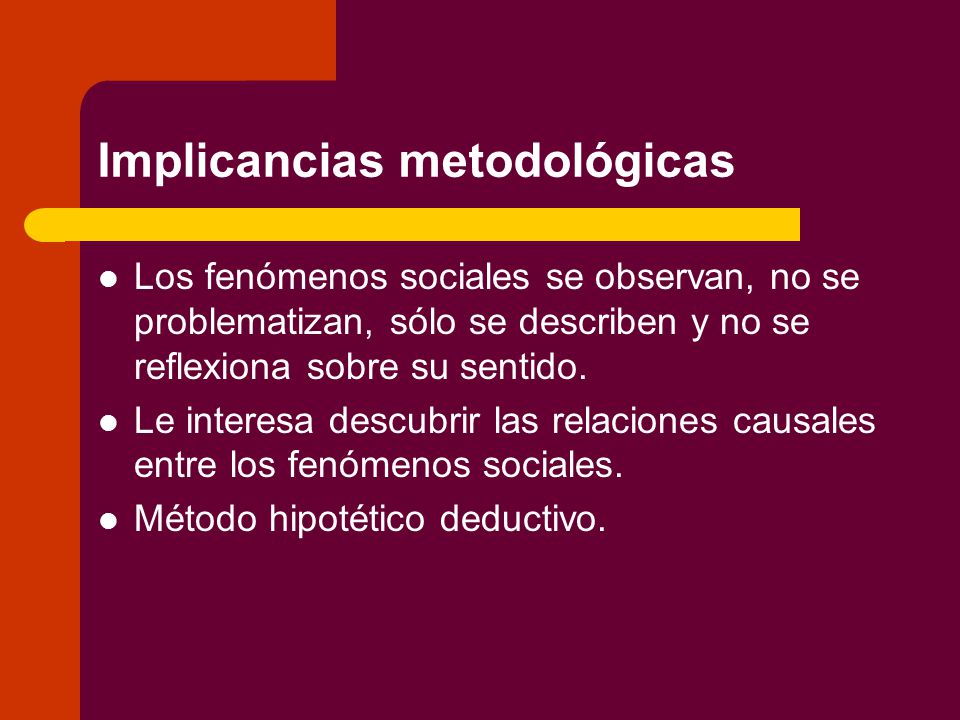 Implicancias metodológicas

- Los fenómenos sociales se observan, no se problematizan, sólo se describen y no se reflexiona sobre su sentido.
- Le interesa descubrir las relaciones causales entre los fenómenos sociales.
- Método hipotético deductivo.